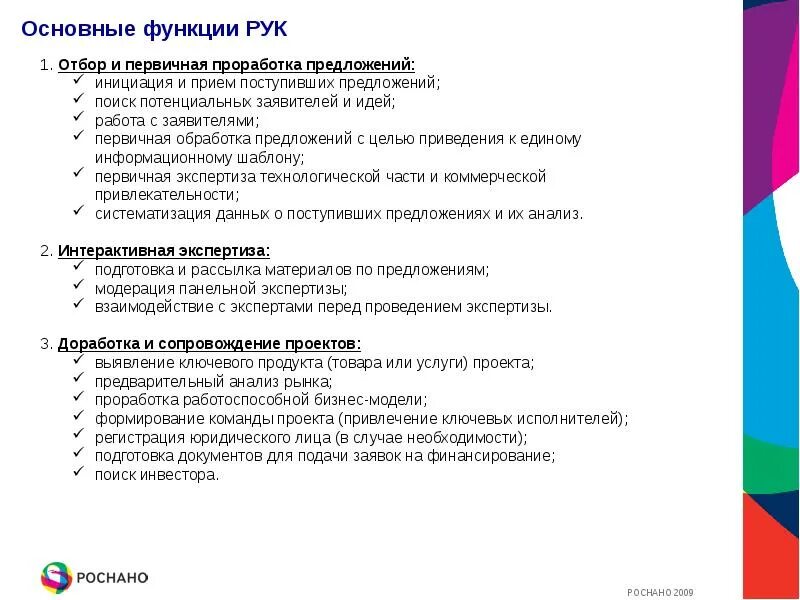 Основные функции РУК

1. Отбор и первичная проработка предложений:
✓ инициация и прием поступивших предложений;
✓ поиск потенциальных заявителей и идей;
✓ работа с заявителями;
✓ первичная обработка предложений с целью приведения к единому информационному шаблону;
✓ первичная экспертиза технологической части и коммерческой привлекательности;
✓ систематизация данных о поступивших предложениях и их анализ.

2. Интерактивная экспертиза:
✓ подготовка и рассылка материалов по предложениям;
✓ модерация панельной экспертизы;
✓ взаимодействие с экспертами перед проведением экспертизы.

3. Доработка и сопровождение проектов:
✓ выявление ключевого продукта (товара или услуги) проекта;
✓ предварительный анализ рынка;
✓ проработка работоспособной бизнес-модели;
✓ формирование команды проекта (привлечение ключевых исполнителей);
✓ регистрация юридического лица (в случае необходимости);
✓ подготовка документов для подачи заявок на финансирование;
✓ поиск инвестора.

РОСНАНО

РОСНАНО 2009